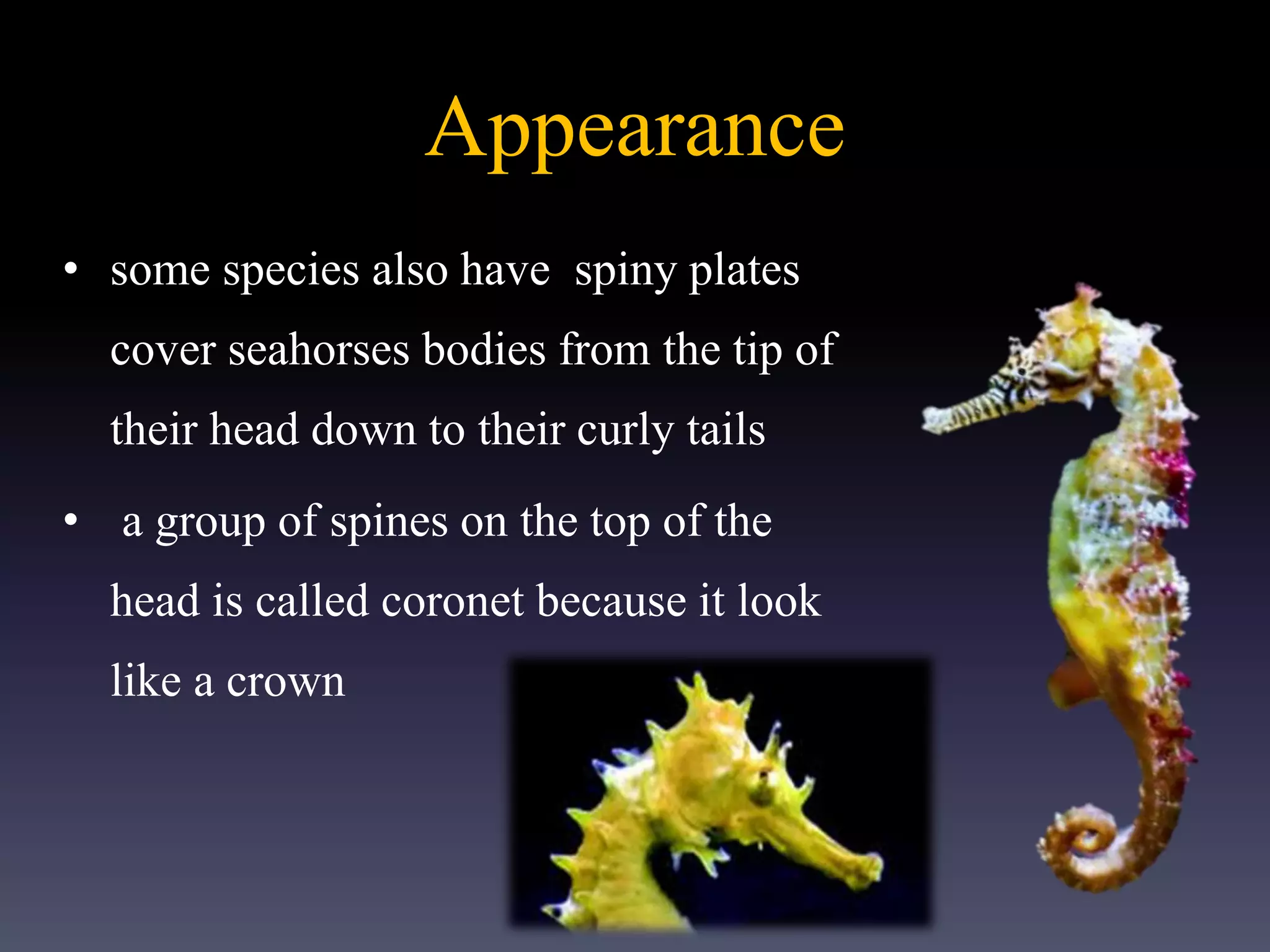 Appearance

• some species also have spiny plates cover seahorses bodies from the tip of their head down to their curly tails

• a group of spines on the top of the head is called coronet because it look like a crown